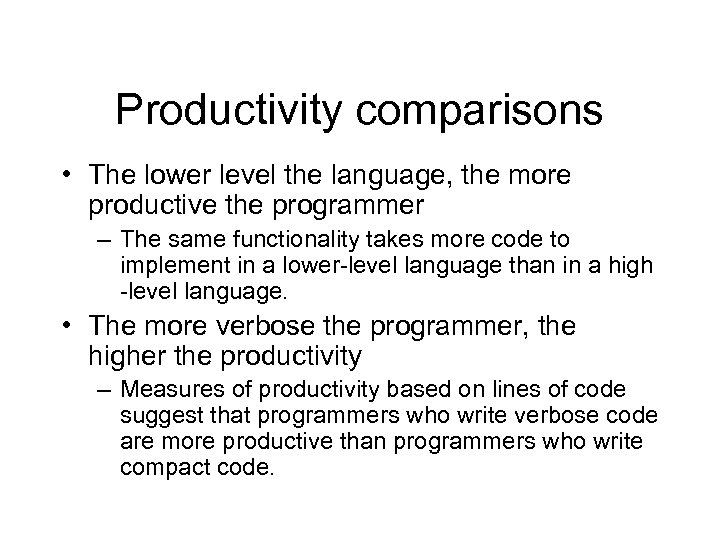 Productivity comparisons

• The lower level the language, the more productive the programmer
– The same functionality takes more code to implement in a lower-level language than in a high -level language.

• The more verbose the programmer, the higher the productivity
– Measures of productivity based on lines of code suggest that programmers who write verbose code are more productive than programmers who write compact code.